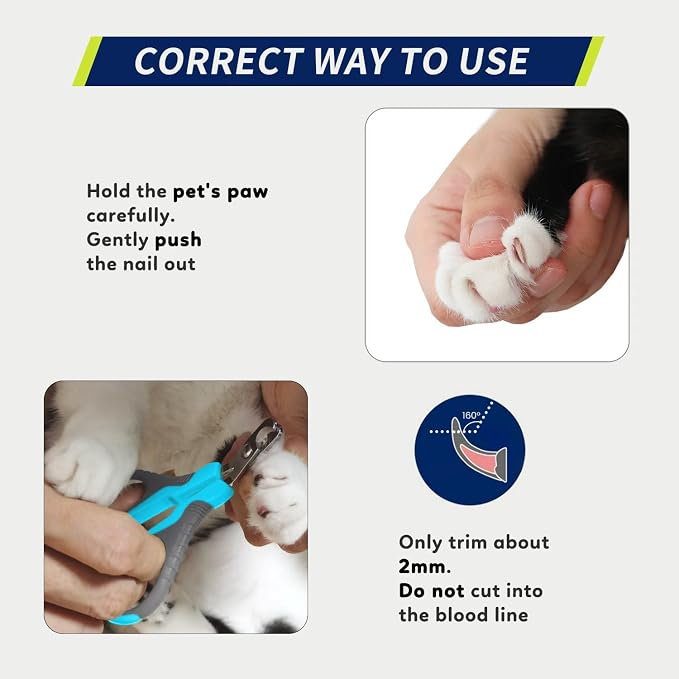 CORRECT WAY TO USE

Hold the pet's paw carefully.
Gently push the nail out

160°

Only trim about 2mm.
Do not cut into the blood line